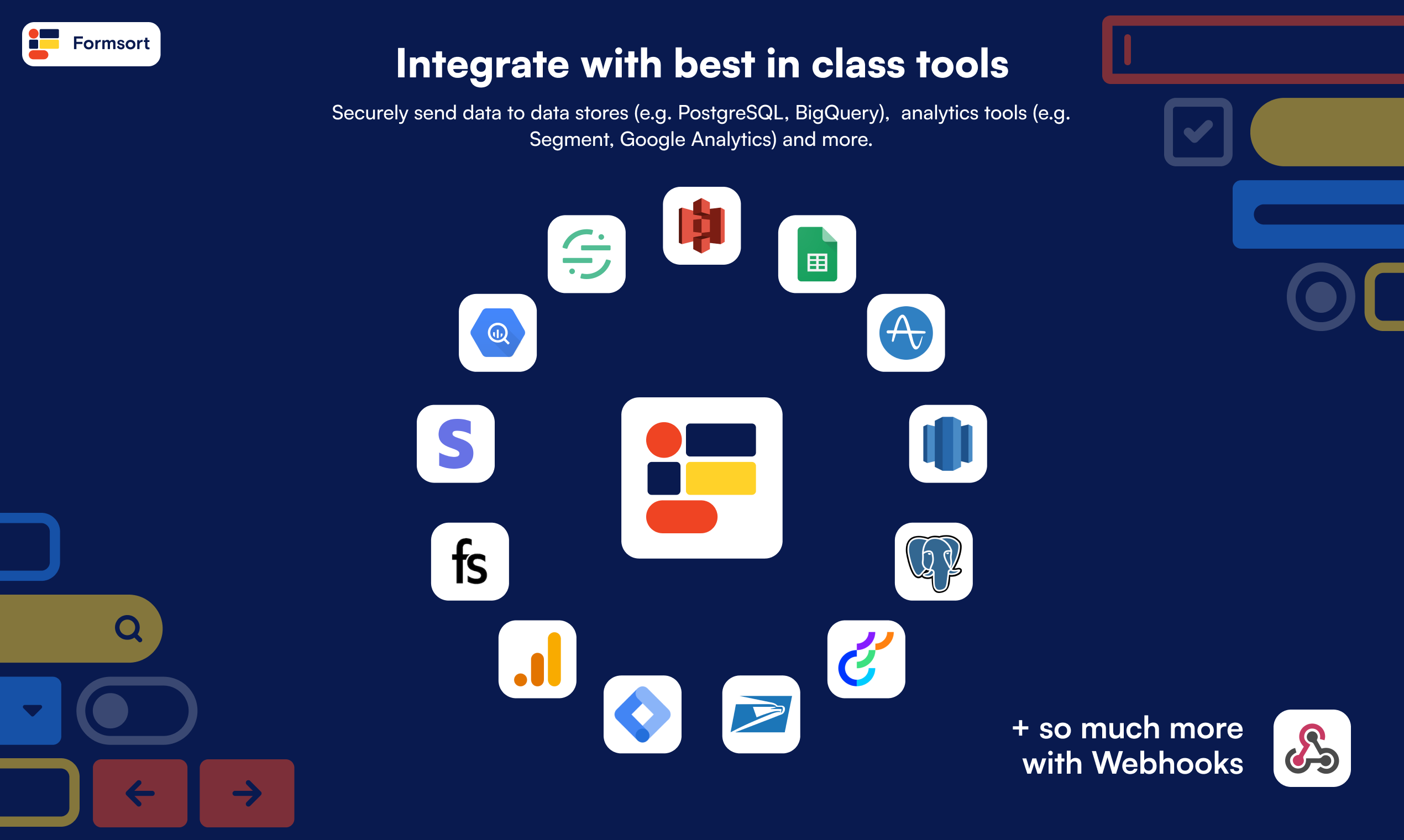 Formsort

Integrate with best in class tools

Securely send data to data stores (e.g. PostgreSQL, BigQuery), analytics tools (e.g. Segment, Google Analytics) and more.

S

fs

+ so much more with Webhooks